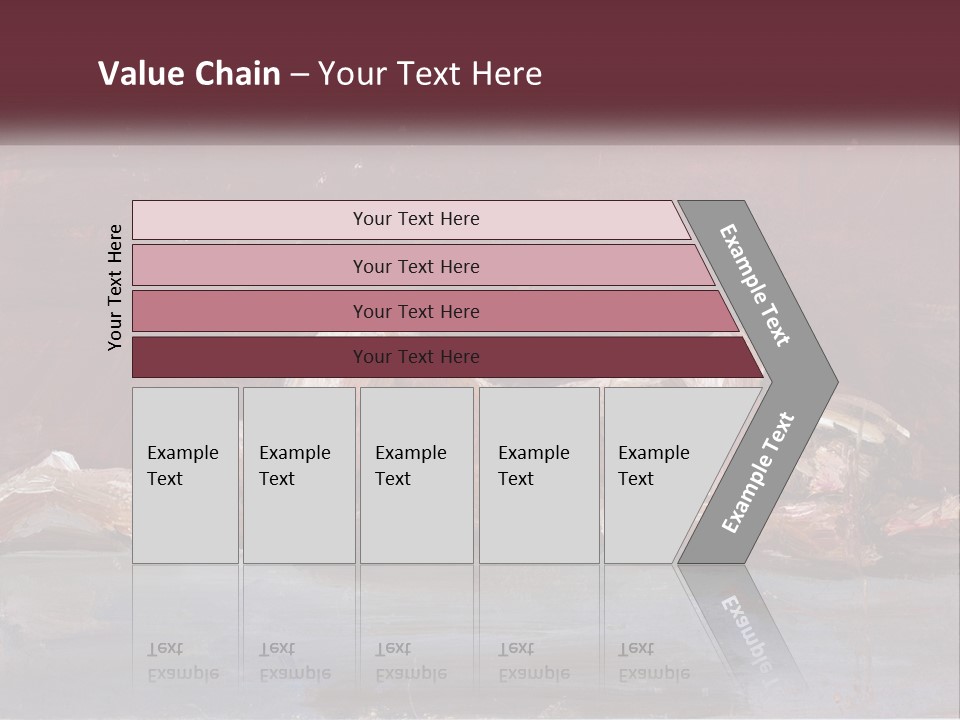 Value Chain – Your Text Here

Your Text Here

Your Text Here

Your Text Here

Your Text Here

Your Text Here

Example Text

Example Text

Example Text

Example Text

Example Text

Example Text

Example Text